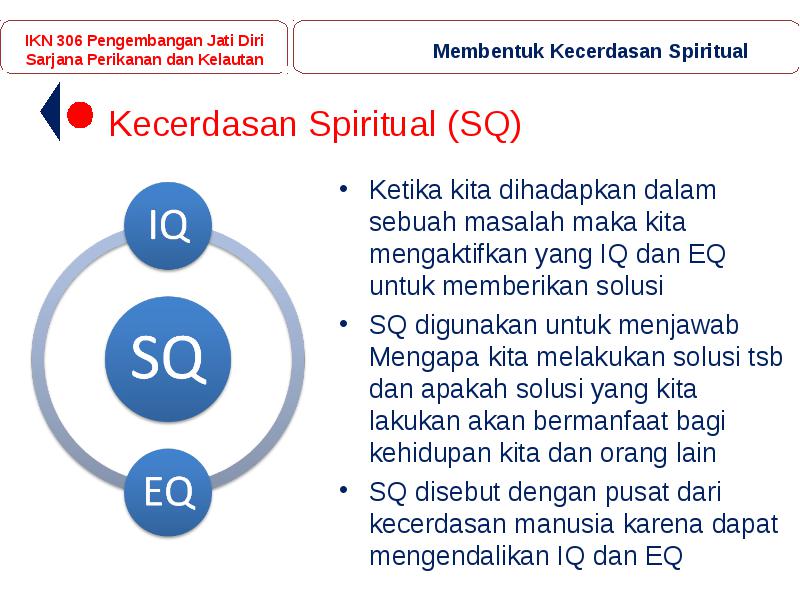 IKN 306 Pengembangan Jati Diri Sarjana Perikanan dan Kelautan

Membentuk Kecerdasan Spiritual

Kecerdasan Spiritual (SQ)

IQ

SQ

EQ

• Ketika kita dihadapkan dalam sebuah masalah maka kita mengaktifkan yang IQ dan EQ untuk memberikan solusi
• SQ digunakan untuk menjawab Mengapa kita melakukan solusi tsb dan apakah solusi yang kita lakukan akan bermanfaat bagi kehidupan kita dan orang lain
• SQ disebut dengan pusat dari kecerdasan manusia karena dapat mengendalikan IQ dan EQ